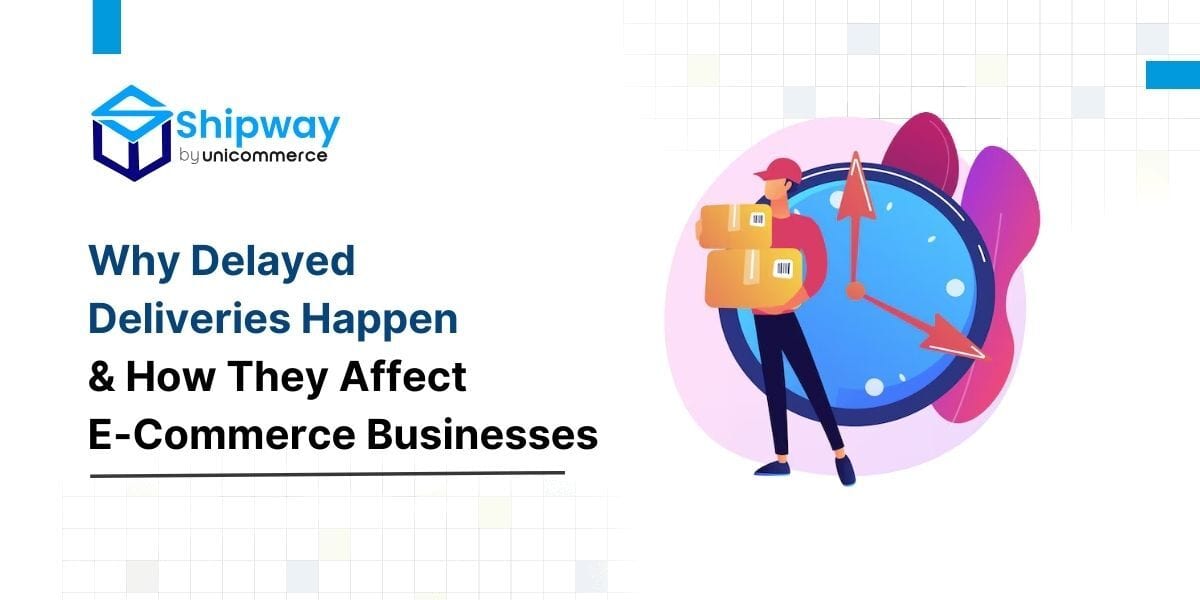 Shipway
by unicommerce

Why Delayed Deliveries Happen & How They Affect E-Commerce Businesses